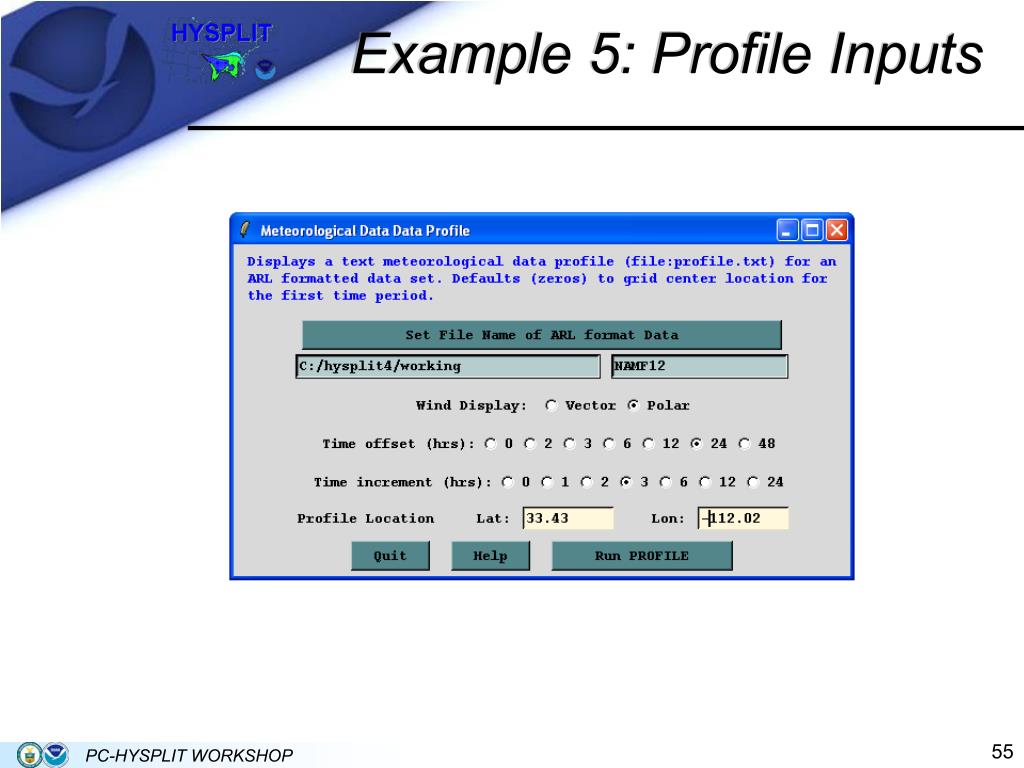 HYSPLIT

Example 5: Profile Inputs

Meteorological Data Data Profile

Displays a text meteorological data profile (file:profile.txt) for an ARL formatted data set. Defaults (zeros) to grid center location for the first time period.

Set File Name of ARL format Data

C:/hysplit4/working

NAMF12

Wind Display: Vector Polar

Time offset (hrs): 0 2 3 6 12 24 48

Time increment (hrs): 0 1 2 3 6 12 24

Profile Location Lat: 33.43 Lon: -112.02

Quit Help Run PROFILE

PC-HYSPLIT WORKSHOP

55